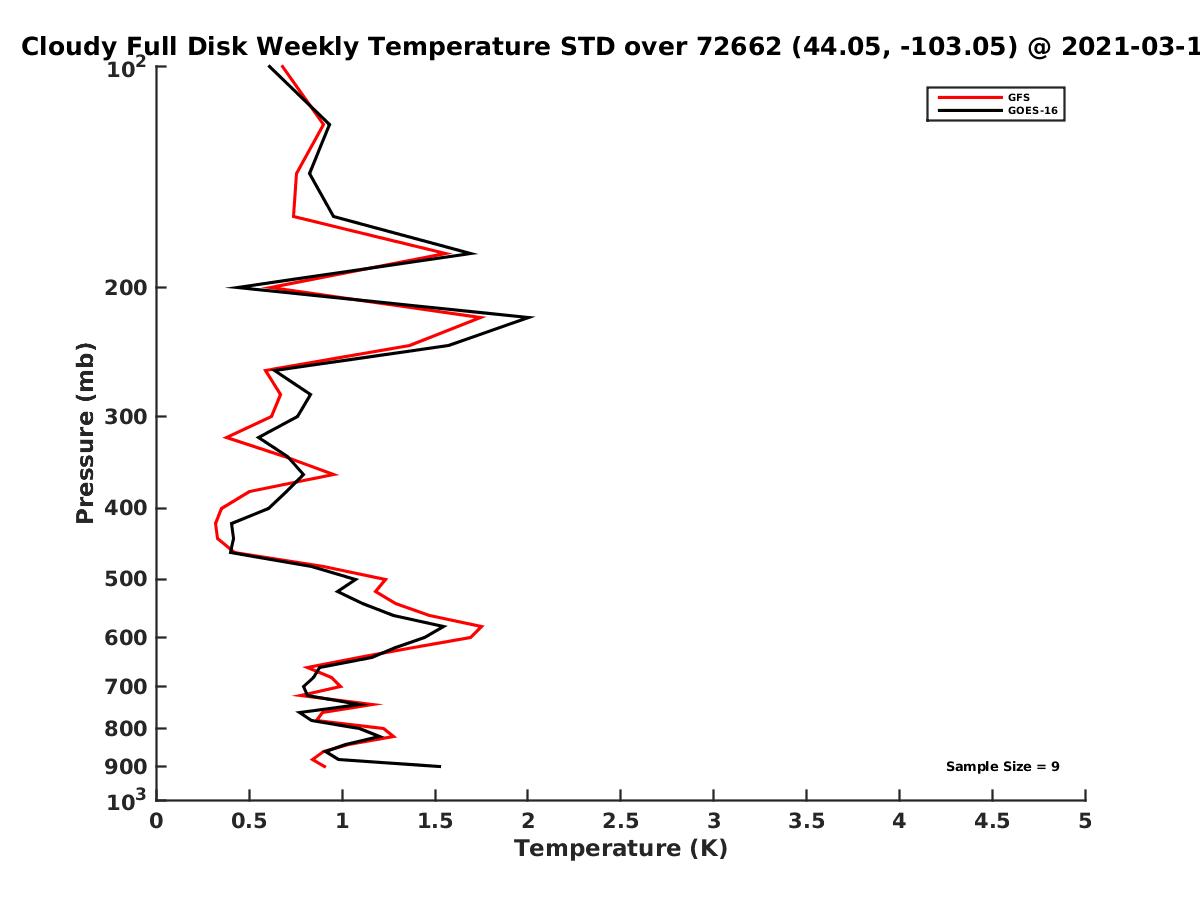 Cloudy Full Disk Weekly Temperature STD over 72662 (44.05, -103.05) @ 2021-03-1

GFS
GOES-16

$10^2$
200
300
400
500
600
700
800
900
$10^3$

Pressure (mb)

Sample Size = 9

0
0.5
1
1.5
2
2.5
3
3.5
4
4.5
5

Temperature (K)